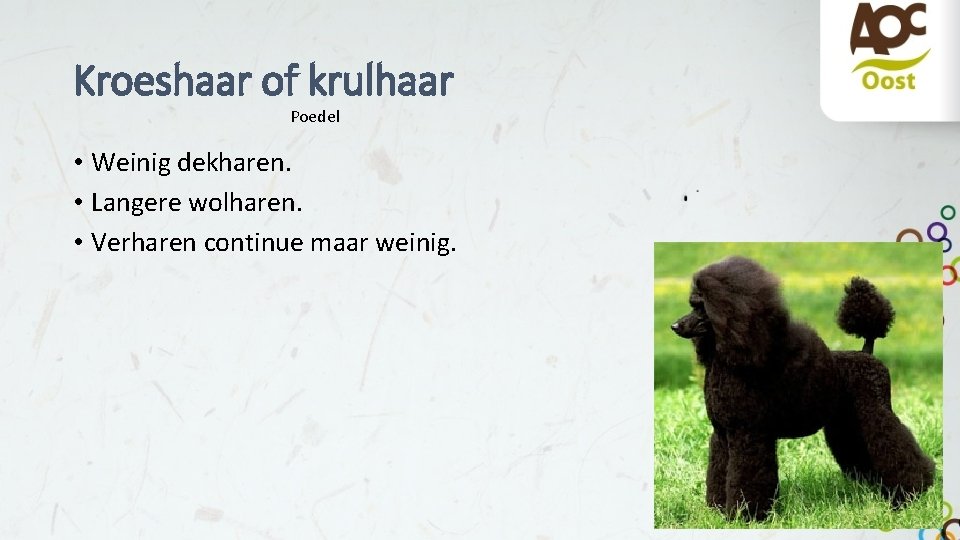 AOC
Oost

Kroeshaar of krulhaar

Poedel

• Weinig dekharen.
• Langere wolharen.
• Verharen continue maar weinig.